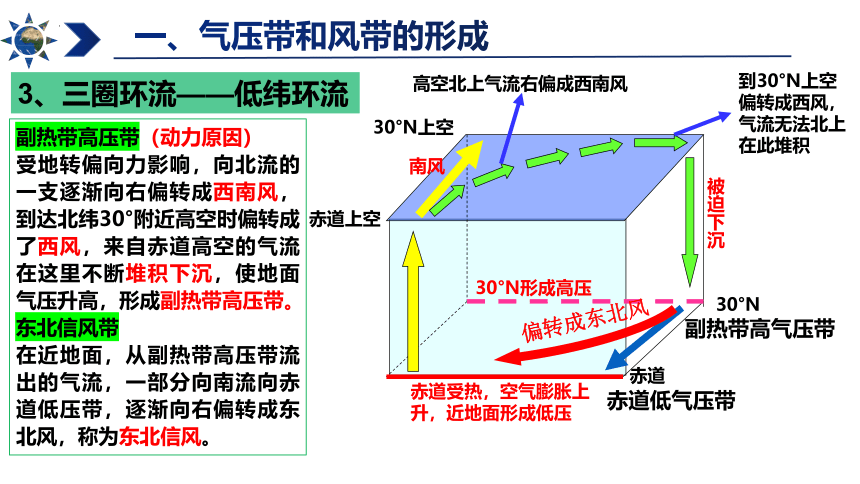 一、气压带和风带的形成

3、三圈环流——低纬环流

副热带高压带（动力原因）
受地转偏向力影响，向北流的一支逐渐向右偏转成西南风，到达北纬30°附近高空时偏转成了西风，来自赤道高空的气流在这里不断堆积下沉，使地面气压升高，形成副热带高压带。

东北信风带
在近地面，从副热带高压带流出的气流，一部分向南流向赤道低压带，逐渐向右偏转成东北风，称为东北信风。

高空北上气流右偏成西南风

到30°N上空偏转成西风，气流无法北上在此堆积

30°N上空

南风

赤道上空

被迫下沉

30°N形成高压

30°N

副热带高气压带

偏转成东北风

赤道

赤道低气压带

赤道受热，空气膨胀上升，近地面形成低压